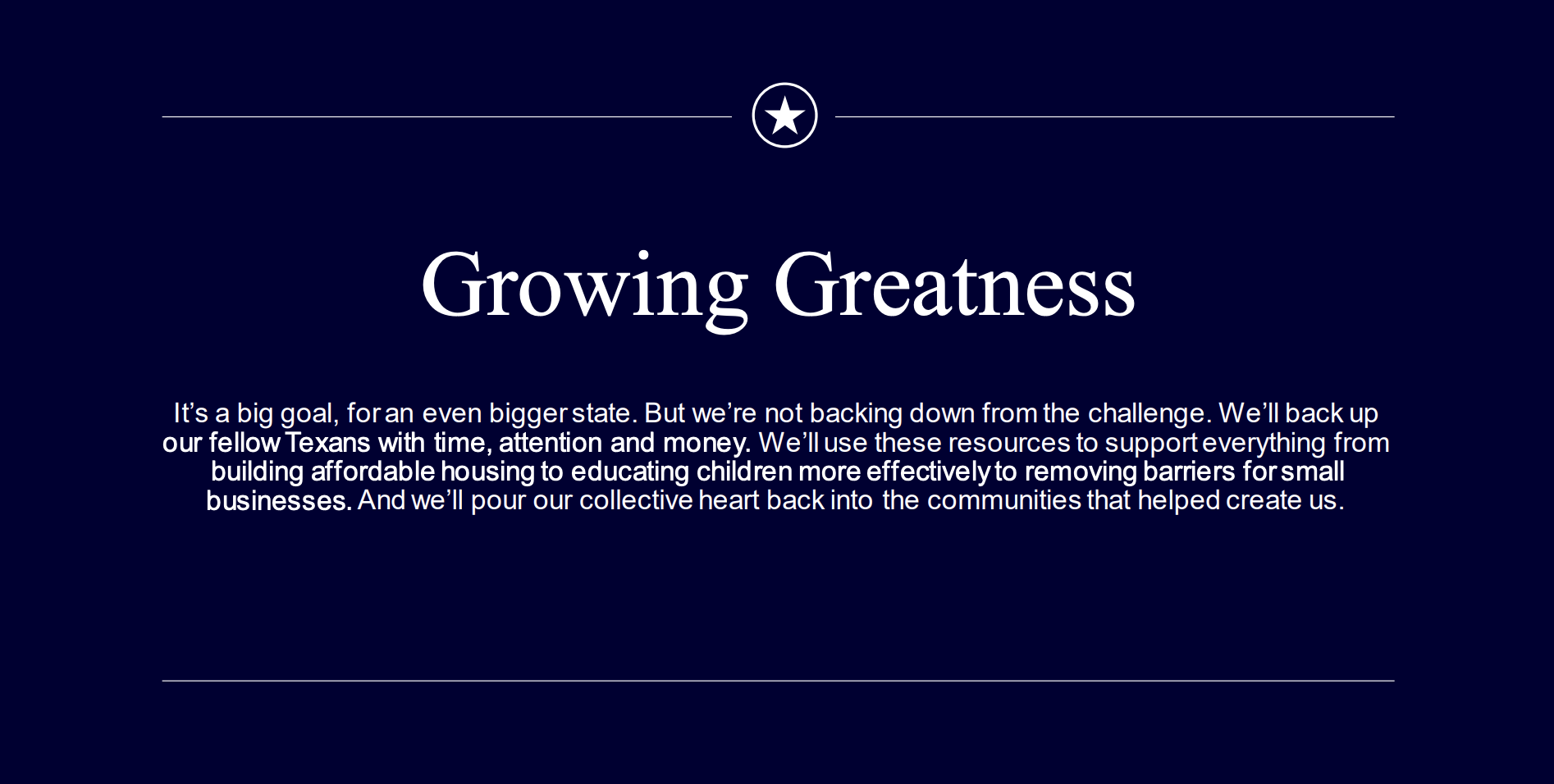 Growing Greatness

It’s a big goal, for an even bigger state. But we’re not backing down from the challenge. We’ll back up our fellow Texans with time, attention and money. We’ll use these resources to support everything from building affordable housing to educating children more effectively to removing barriers for small businesses. And we’ll pour our collective heart back into the communities that helped create us.